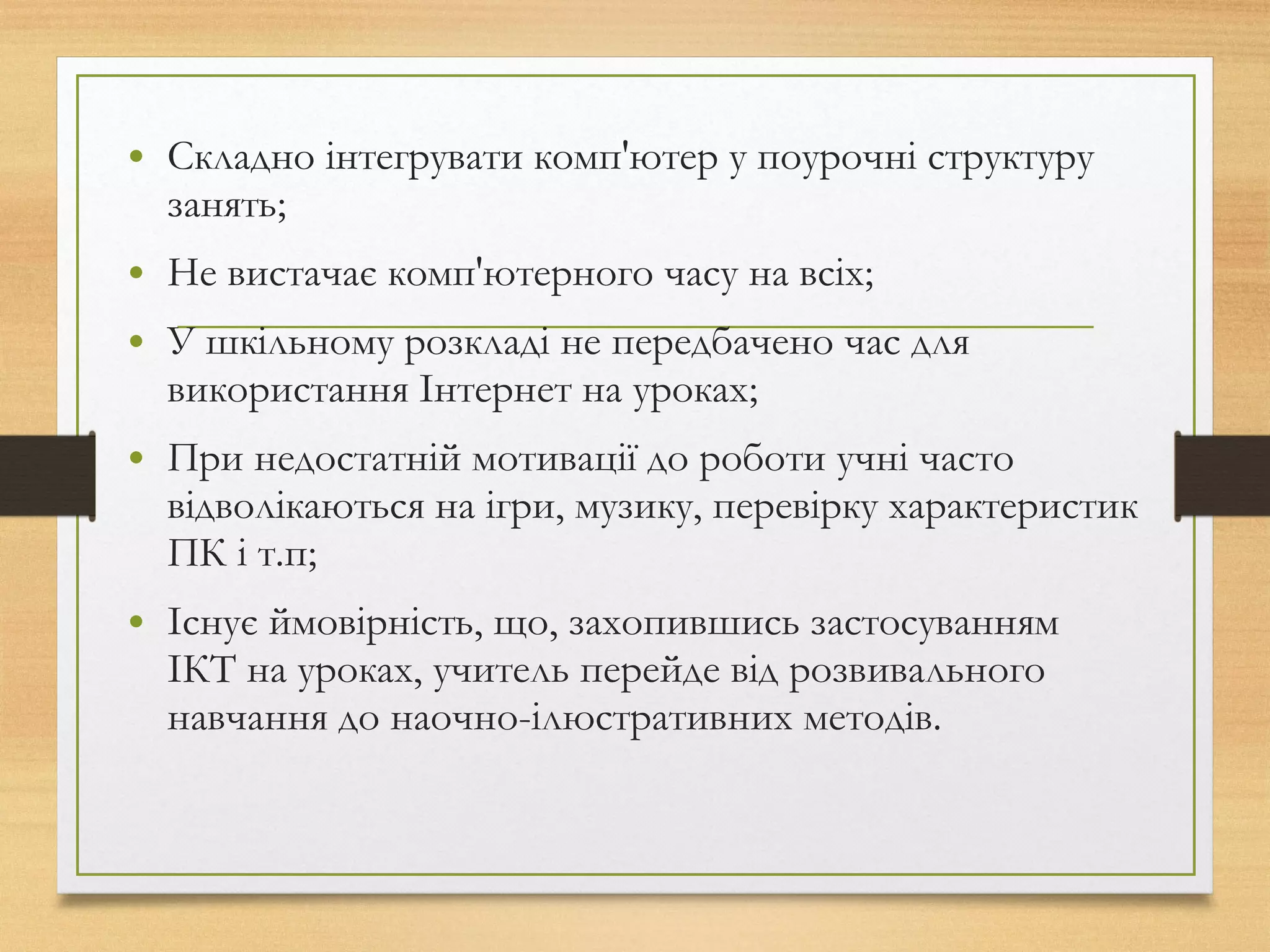 • Складно інтегрувати комп'ютер у поурочні структуру занять;

• Не вистачає комп'ютерного часу на всіх;

• У шкільному розкладі не передбачено час для використання Інтернет на уроках;

• При недостатній мотивації до роботи учні часто відволікаються на ігри, музику, перевірку характеристик ПК і т.п;

• Існує ймовірність, що, захопившись застосуванням ІКТ на уроках, учитель перейде від розвивального навчання до наочно-ілюстративних методів.